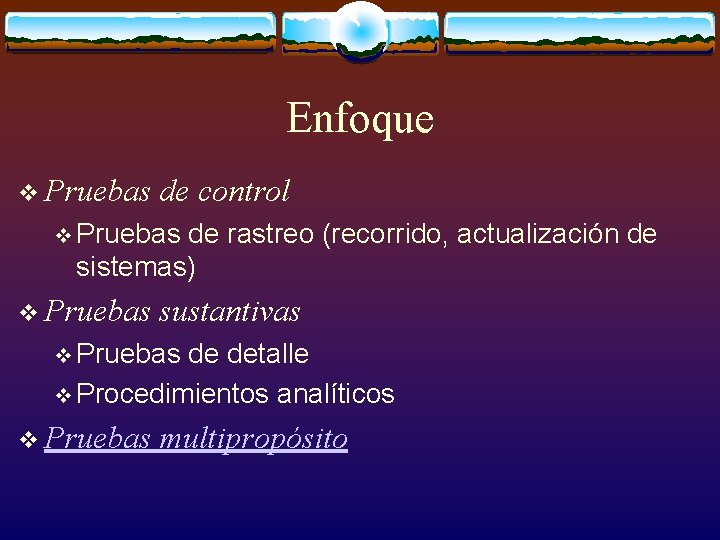 Enfoque

❖ Pruebas de control

❖ Pruebas de rastreo (recorrido, actualización de sistemas)

❖ Pruebas sustantivas

❖ Pruebas de detalle

❖ Procedimientos analíticos

❖ Pruebas multipropósito